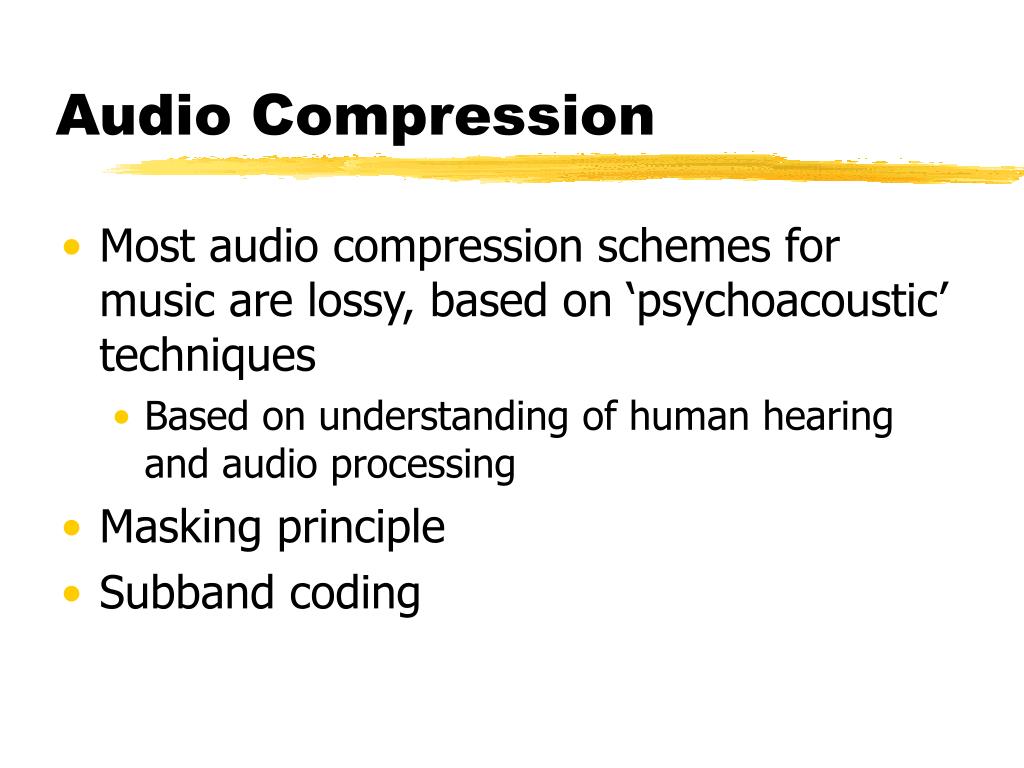 Audio Compression

• Most audio compression schemes for music are lossy, based on ‘psychoacoustic’ techniques
  • Based on understanding of human hearing and audio processing
• Masking principle
• Subband coding